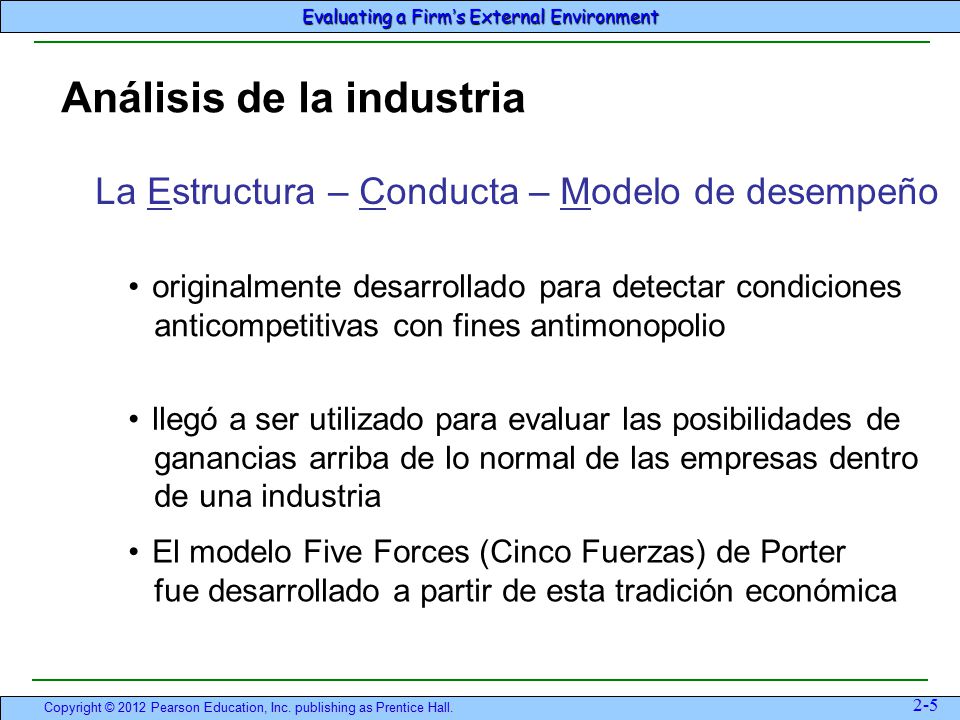 Evaluating a Firm's External Environment

Análisis de la industria

La Estructura – Conducta – Modelo de desempeño

• originalmente desarrollado para detectar condiciones anticompetitivas con fines antimonopolio

• llegó a ser utilizado para evaluar las posibilidades de ganancias arriba de lo normal de las empresas dentro de una industria

• El modelo Five Forces (Cinco Fuerzas) de Porter fue desarrollado a partir de esta tradición económica

Copyright © 2012 Pearson Education, Inc. publishing as Prentice Hall.

2-5